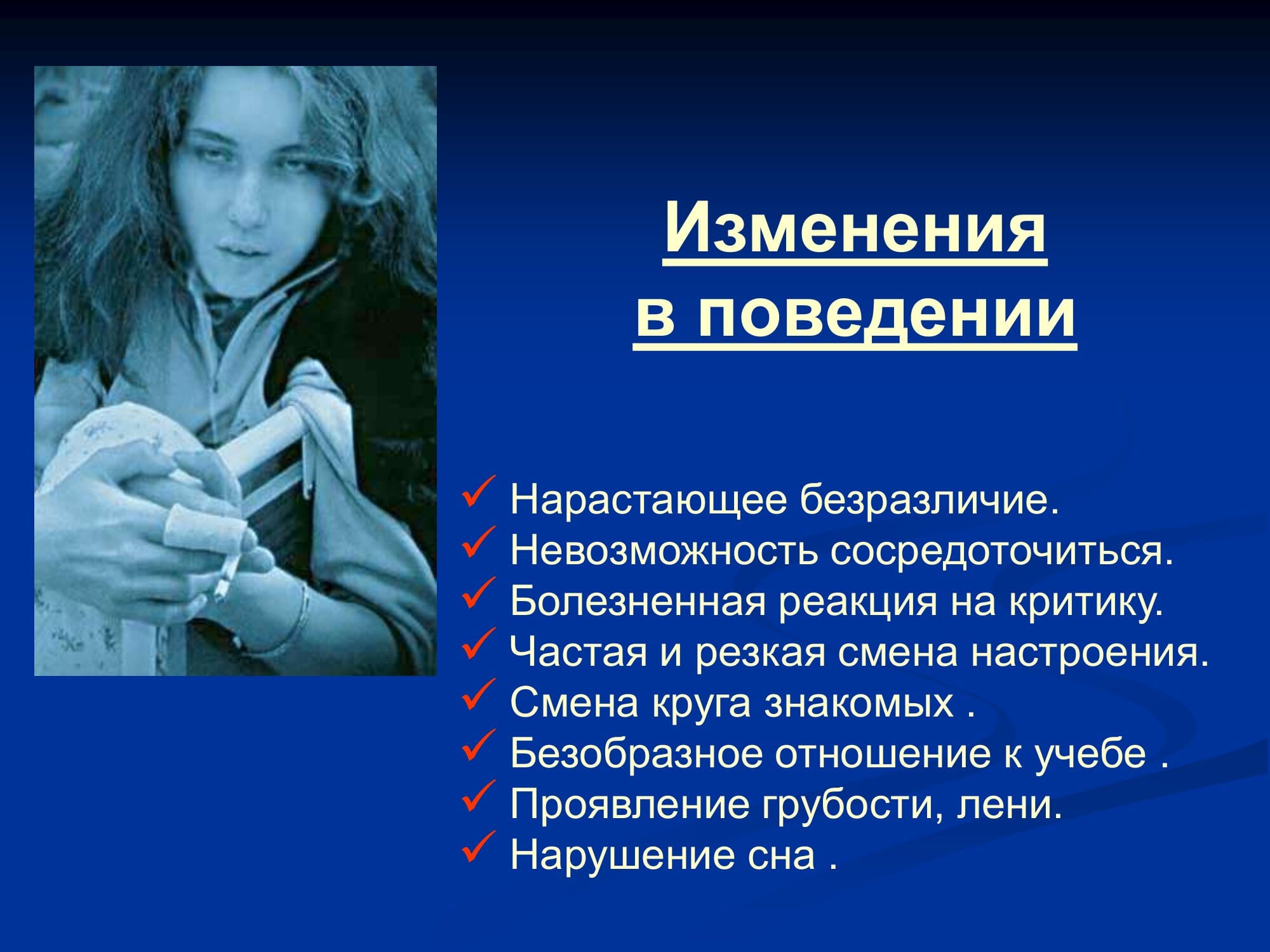 Изменения в поведении

✓ Нарастающее безразличие.
✓ Невозможность сосредоточиться.
✓ Болезненная реакция на критику.
✓ Частая и резкая смена настроения.
✓ Смена круга знакомых .
✓ Безобразное отношение к учебе .
✓ Проявление грубости, лени.
✓ Нарушение сна .